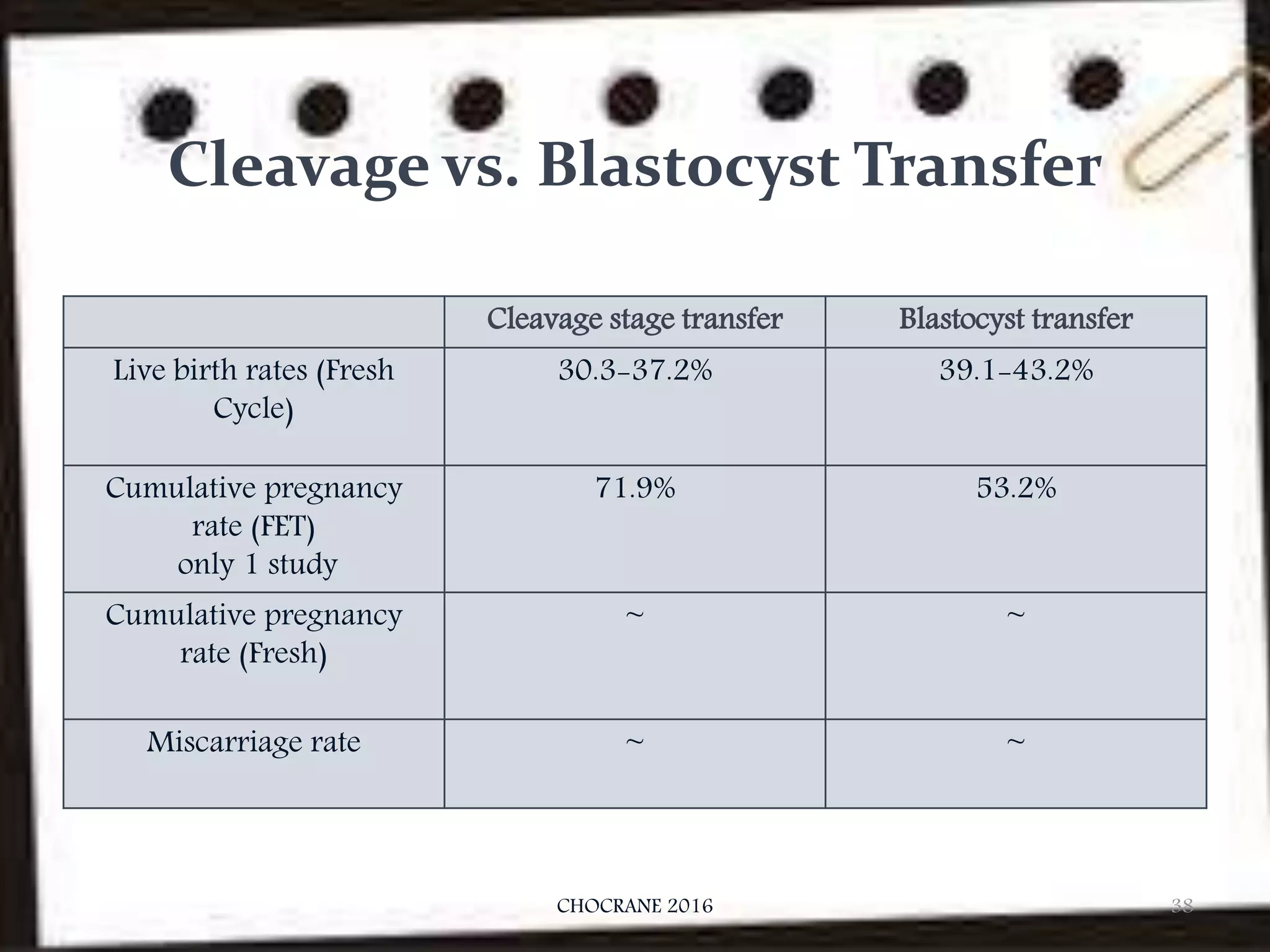 Cleavage vs. Blastocyst Transfer

| | Cleavage stage transfer | Blastocyst transfer |
|---|---|---|
| Live birth rates (Fresh Cycle) | 30.3-37.2% | 39.1-43.2% |
| Cumulative pregnancy rate (FET) only 1 study | 71.9% | 53.2% |
| Cumulative pregnancy rate (Fresh) | ~ | ~ |
| Miscarriage rate | ~ | ~ |

CHOCRANE 2016

38